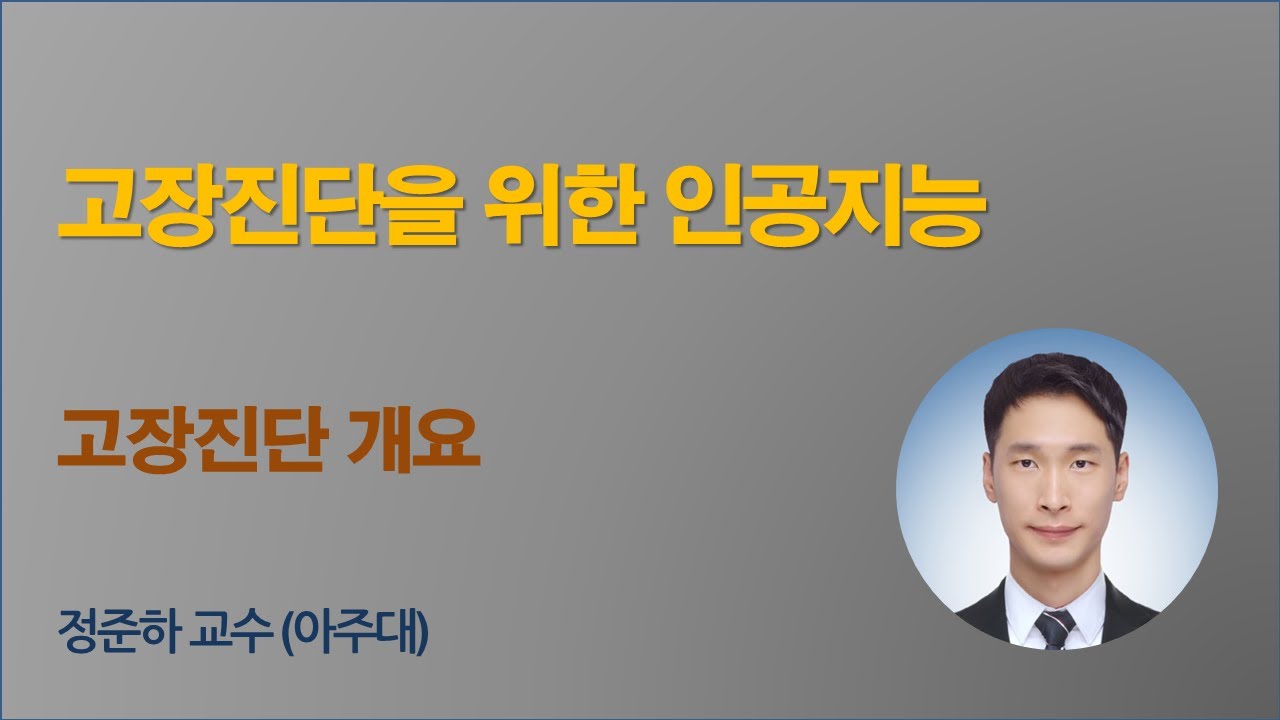 고장진단을 위한 인공지능

고장진단 개요

정준하 교수 (아주대)